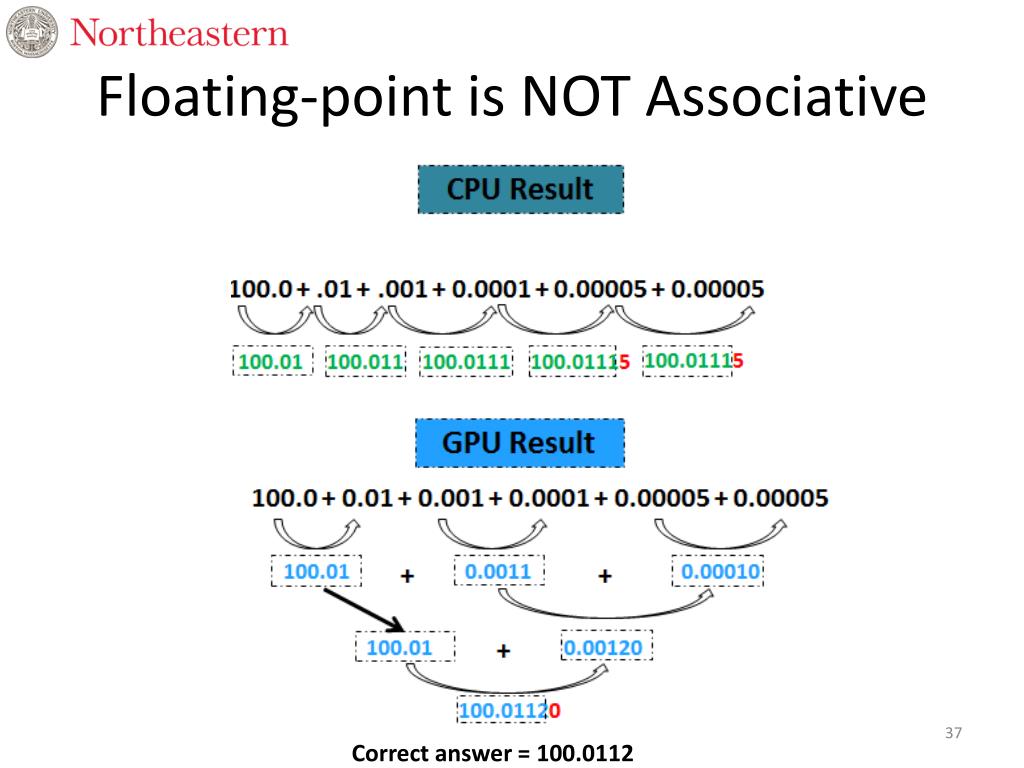 Northeastern

Floating-point is NOT Associative

CPU Result

100.0 + .01 + .001 + 0.0001 + 0.00005 + 0.00005

100.01 100.011 100.0111 100.01115 100.01115

GPU Result

100.0 + 0.01 + 0.001 + 0.0001 + 0.00005 + 0.00005

100.01 + 0.0011 + 0.00010

100.01 + 0.00120

100.01120

Correct answer = 100.0112

37